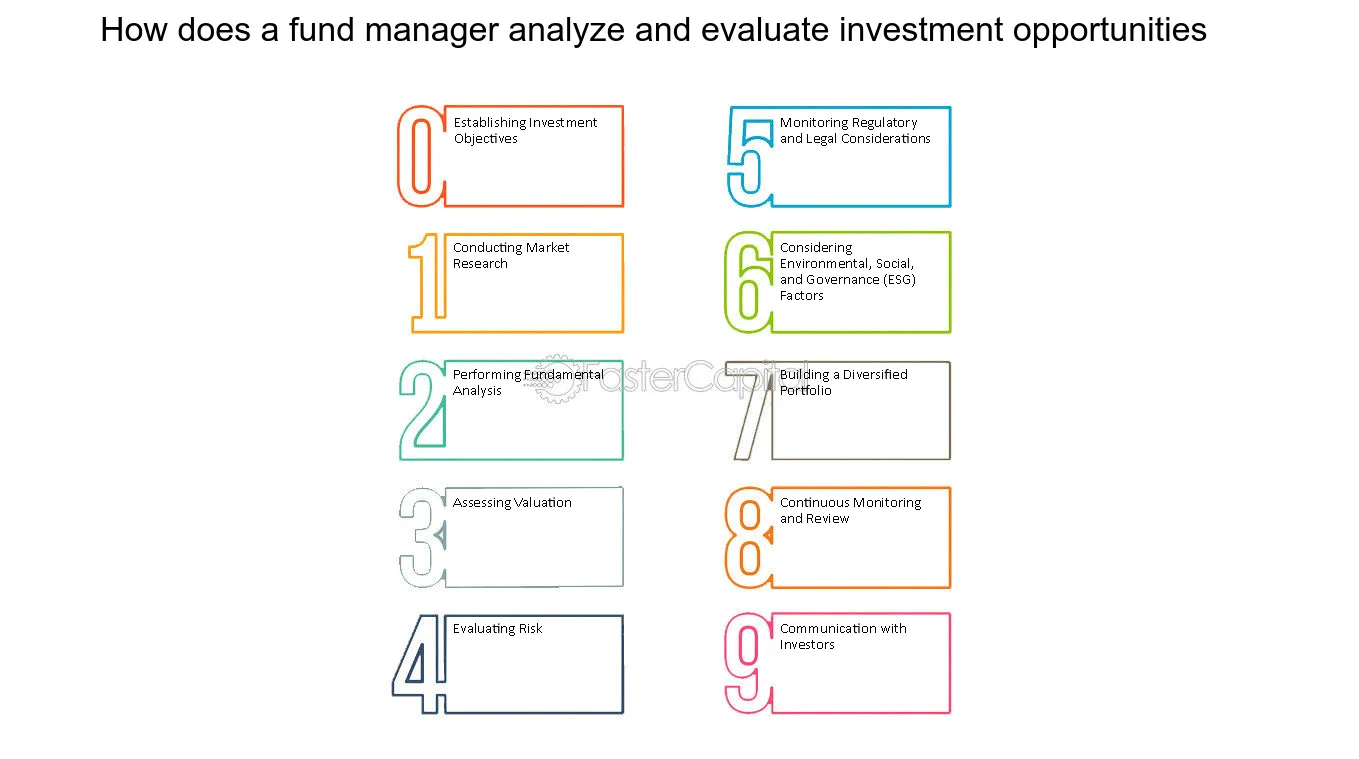 How does a fund manager analyze and evaluate investment opportunities

0
Establishing Investment Objectives

1
Conducting Market Research

2
Performing Fundamental Analysis

3
Assessing Valuation

4
Evaluating Risk

5
Monitoring Regulatory and Legal Considerations

6
Considering Environmental, Social, and Governance (ESG) Factors

7
Building a Diversified Portfolio

8
Continuous Monitoring and Review

9
Communication with Investors

FasterCapital